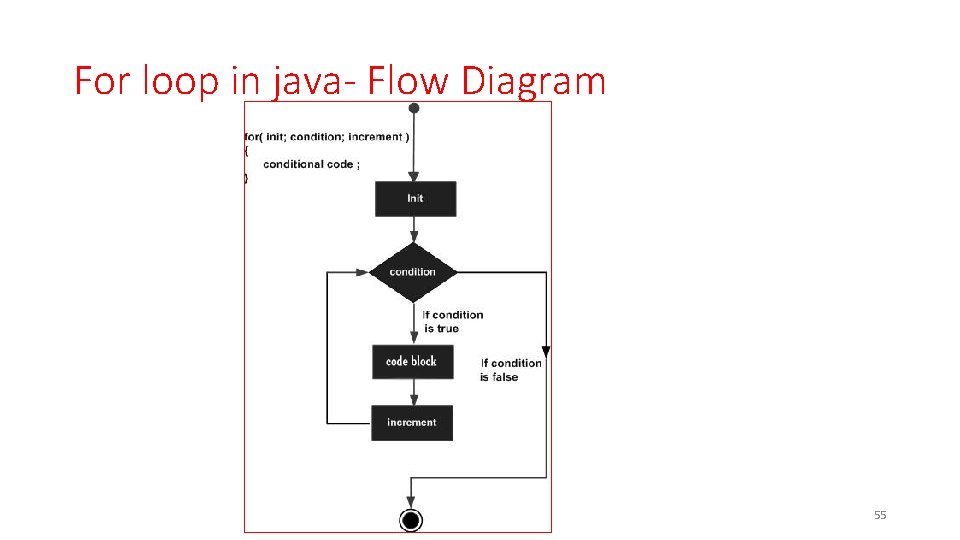 For loop in java- Flow Diagram

for( init; condition; increment )
{
conditional code ;
}

Init

condition

If condition is true

code block

If condition is false

increment

55